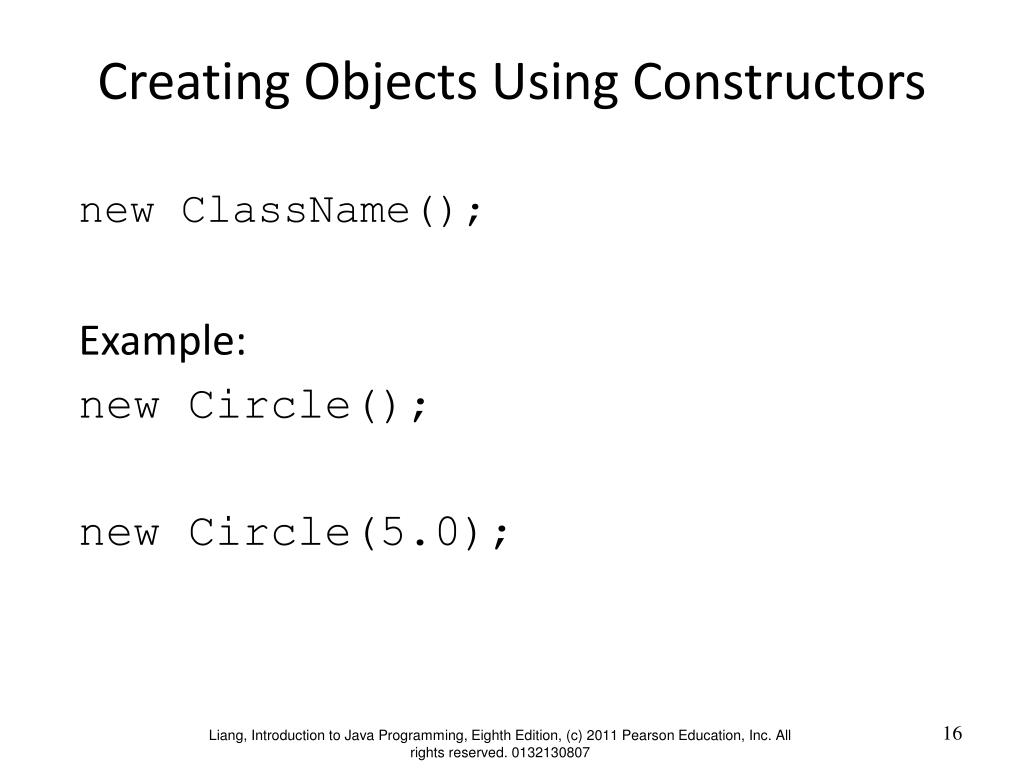 Creating Objects Using Constructors

new ClassName();

Example:
new Circle();

new Circle(5.0);

Liang, Introduction to Java Programming, Eighth Edition, (c) 2011 Pearson Education, Inc. All rights reserved. 0132130807

16